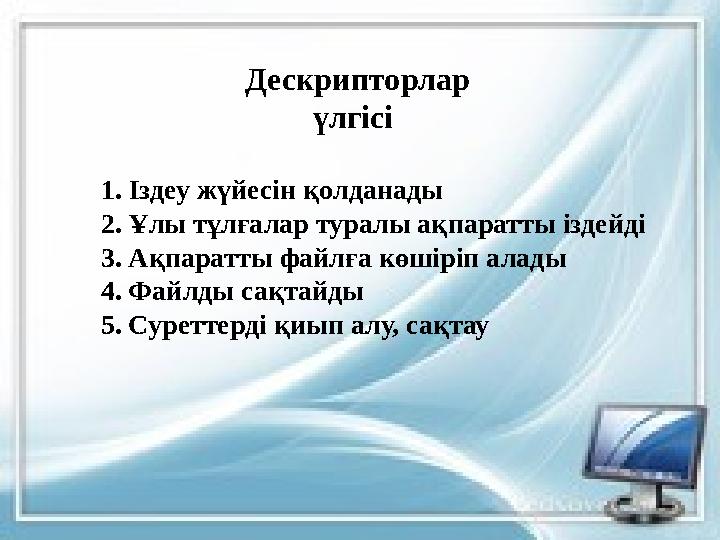 Дескрипторлар үлгісі

1. Іздеу жүйесін қолданады
2. Ұлы тұлғалар туралы ақпаратты іздейді
3. Ақпаратты файлға көшіріп алады
4. Файлды сақтайды
5. Суреттерді қиып алу, сақтау